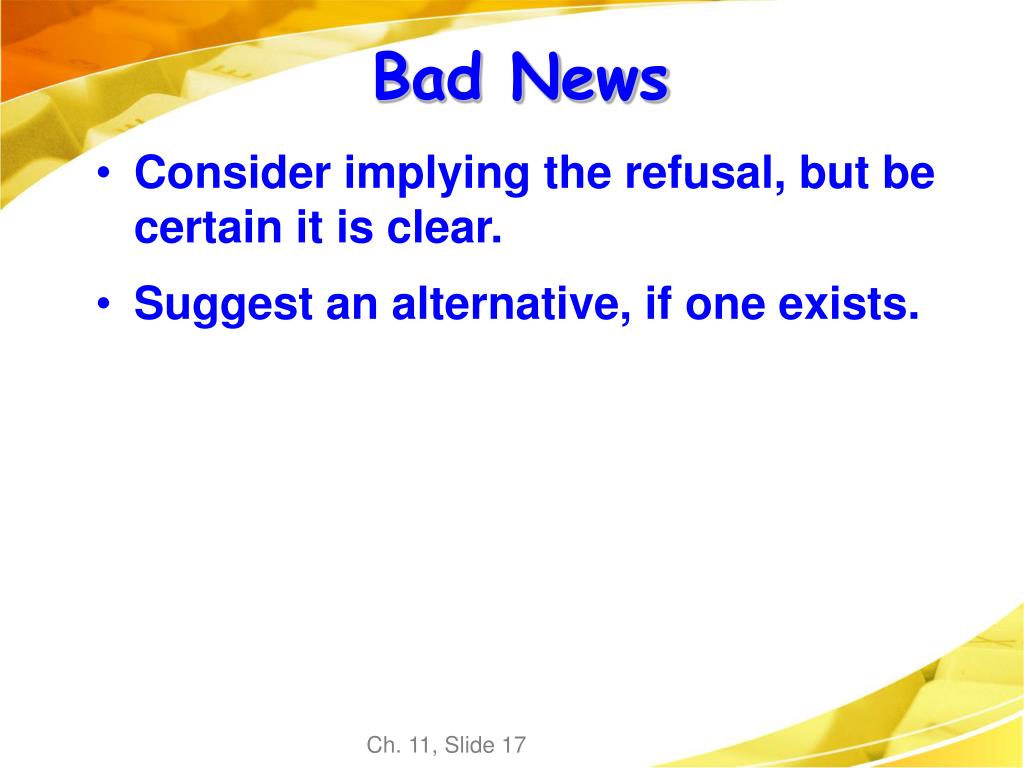 Bad News

• Consider implying the refusal, but be certain it is clear.

• Suggest an alternative, if one exists.

Ch. 11, Slide 17